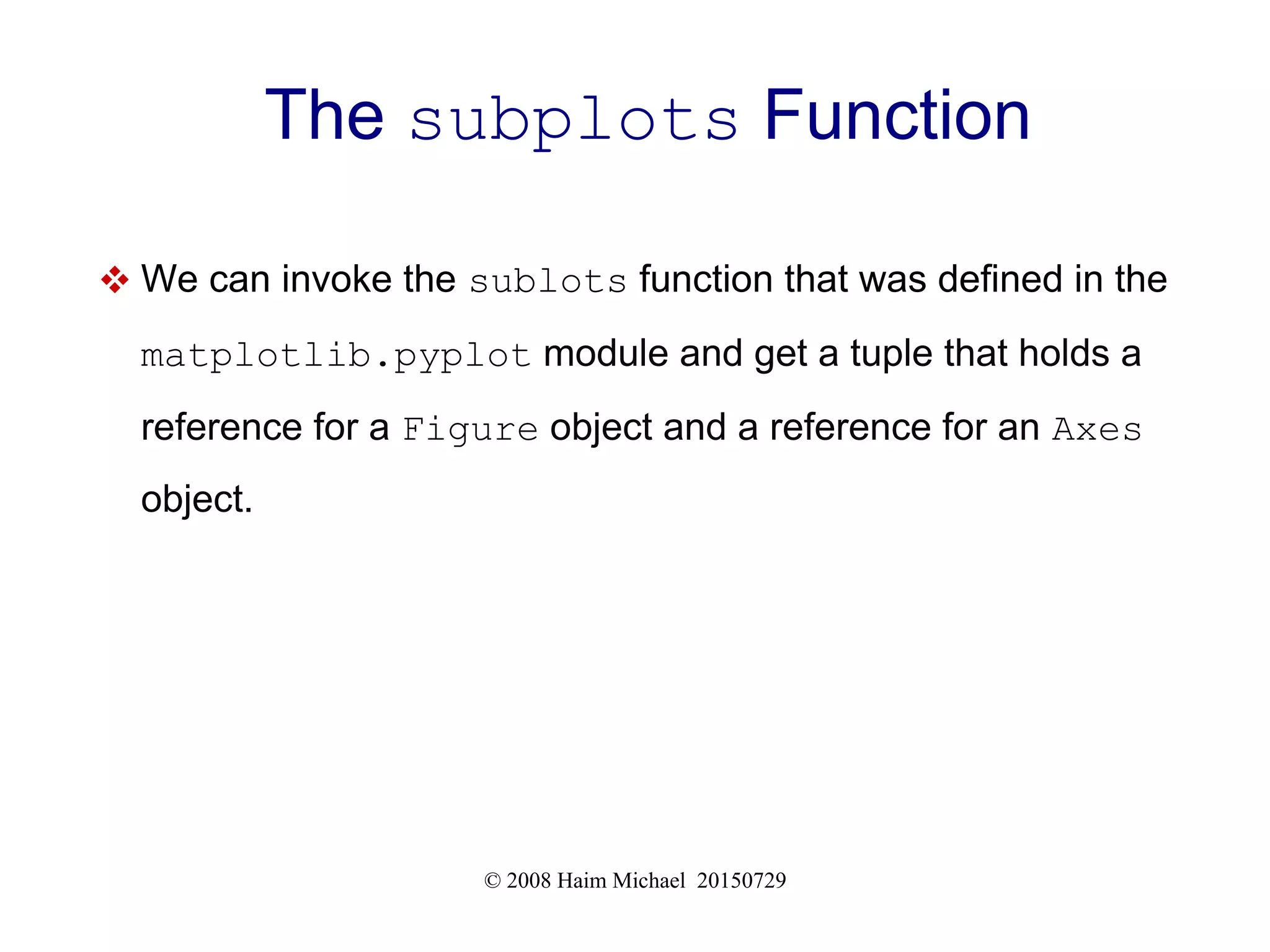 The subplots Function

❖ We can invoke the sublots function that was defined in the matplotlib.pyplot module and get a tuple that holds a reference for a Figure object and a reference for an Axes object.

© 2008 Haim Michael 20150729